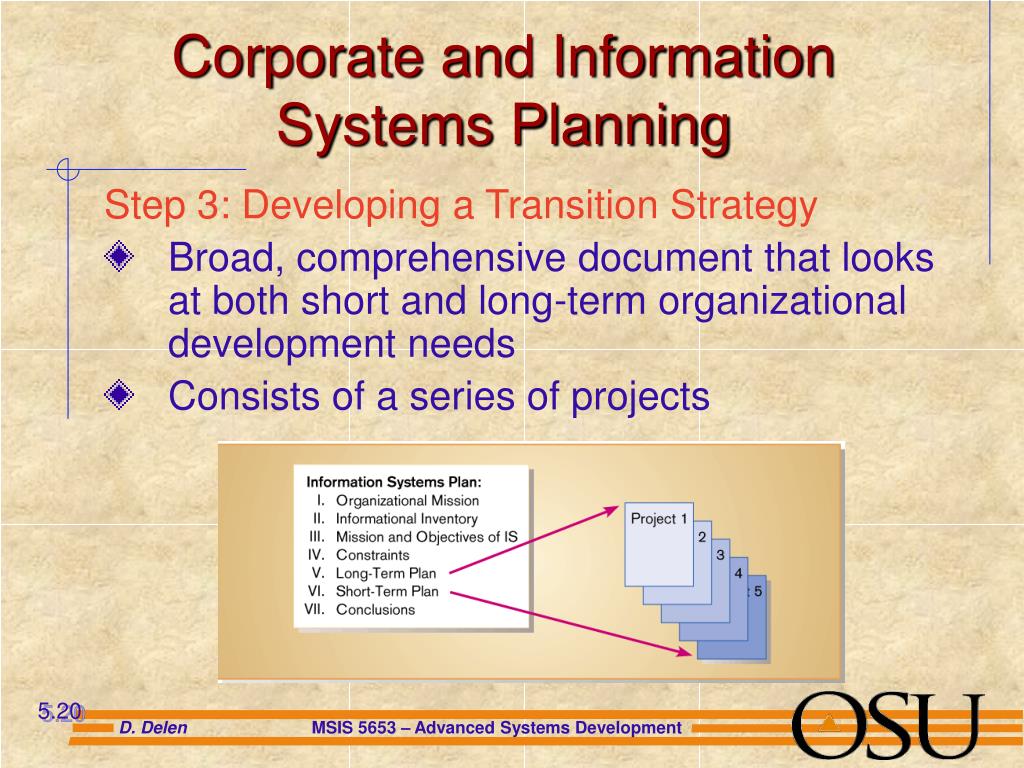 Corporate and Information Systems Planning

Step 3: Developing a Transition Strategy

Broad, comprehensive document that looks at both short and long-term organizational development needs

Consists of a series of projects

Information Systems Plan:
I. Organizational Mission
II. Informational Inventory
III. Mission and Objectives of IS
IV. Constraints
V. Long-Term Plan
VI. Short-Term Plan
VII. Conclusions

Project 1
2
3
4
5

5.20

D. Delen

MSIS 5653 – Advanced Systems Development

OSU